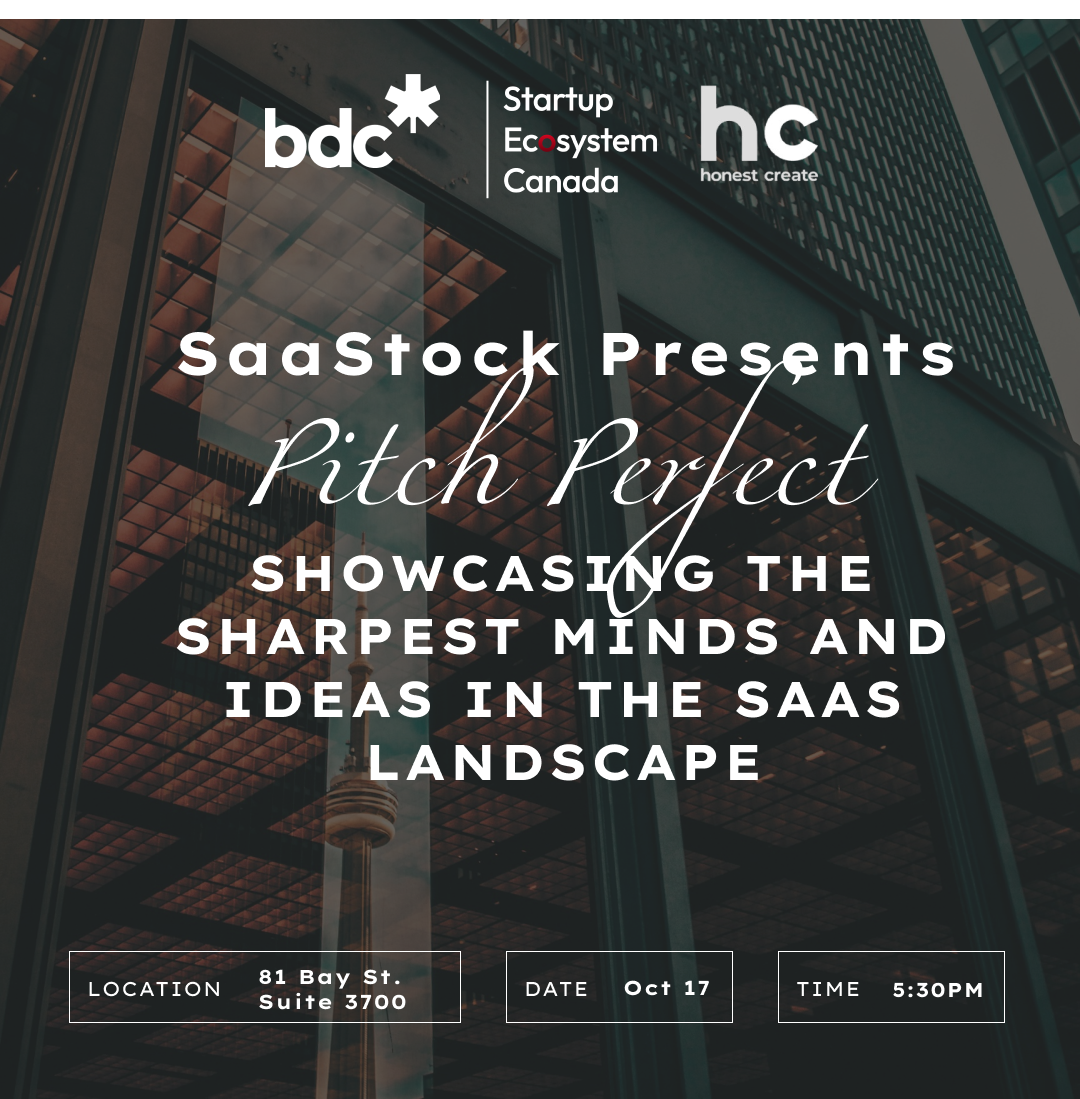 bdc*

Startup
Ecosystem
Canada

hc
honest create

SaaStock Presents

Pitch Perfect

SHOWCASING THE SHARPEST MINDS AND IDEAS IN THE SAAS LANDSCAPE

LOCATION 81 Bay St. Suite 3700

DATE Oct 17

TIME 5:30PM